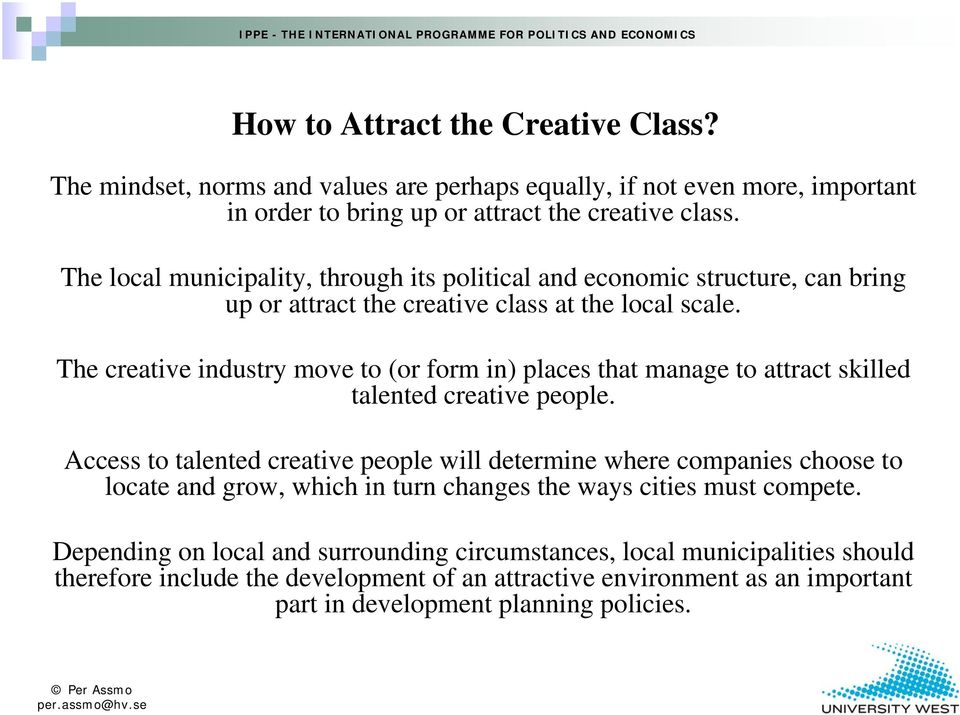 IPPE - THE INTERNATIONAL PROGRAMME FOR POLITICS AND ECONOMICS

How to Attract the Creative Class?

The mindset, norms and values are perhaps equally, if not even more, important in order to bring up or attract the creative class.

The local municipality, through its political and economic structure, can bring up or attract the creative class at the local scale.

The creative industry move to (or form in) places that manage to attract skilled talented creative people.

Access to talented creative people will determine where companies choose to locate and grow, which in turn changes the ways cities must compete.

Depending on local and surrounding circumstances, local municipalities should therefore include the development of an attractive environment as an important part in development planning policies.

© Per Assmo
per.assmo@hv.se

UNIVERSITY WEST